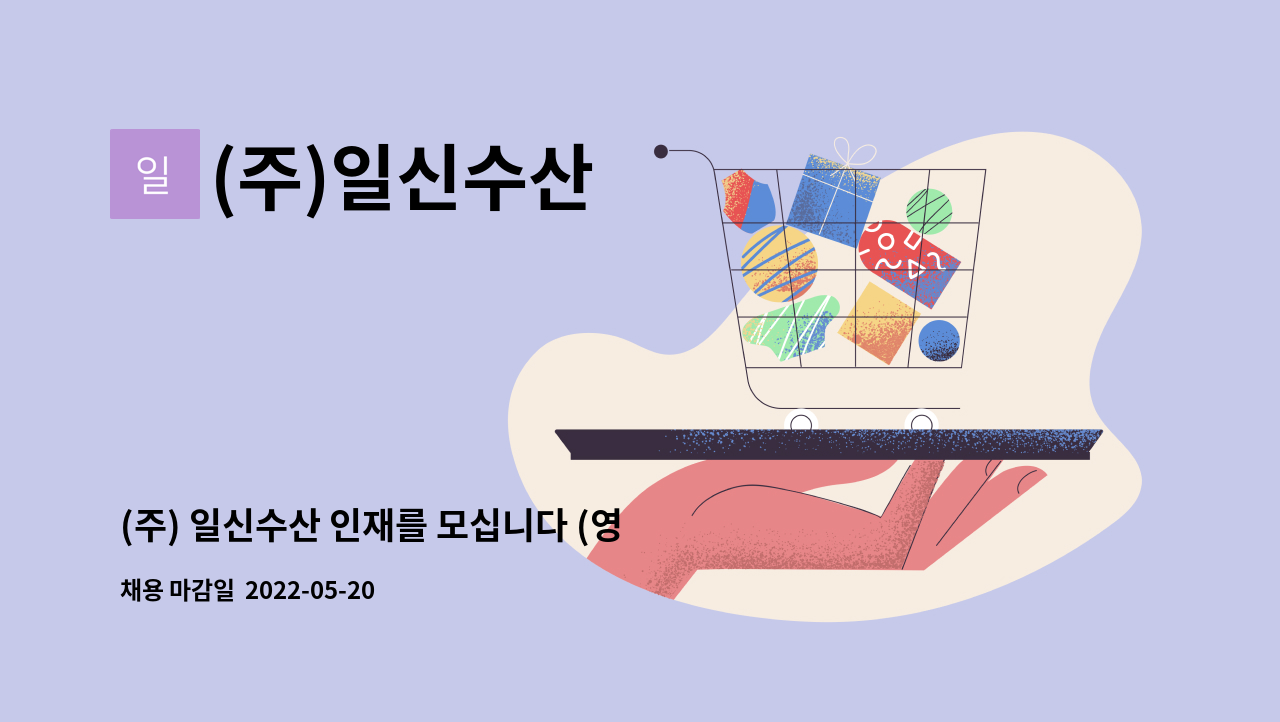 일 (주)일신수산

(주) 일신수산 인재를 모십니다 (영

채용 마감일 2022-05-20